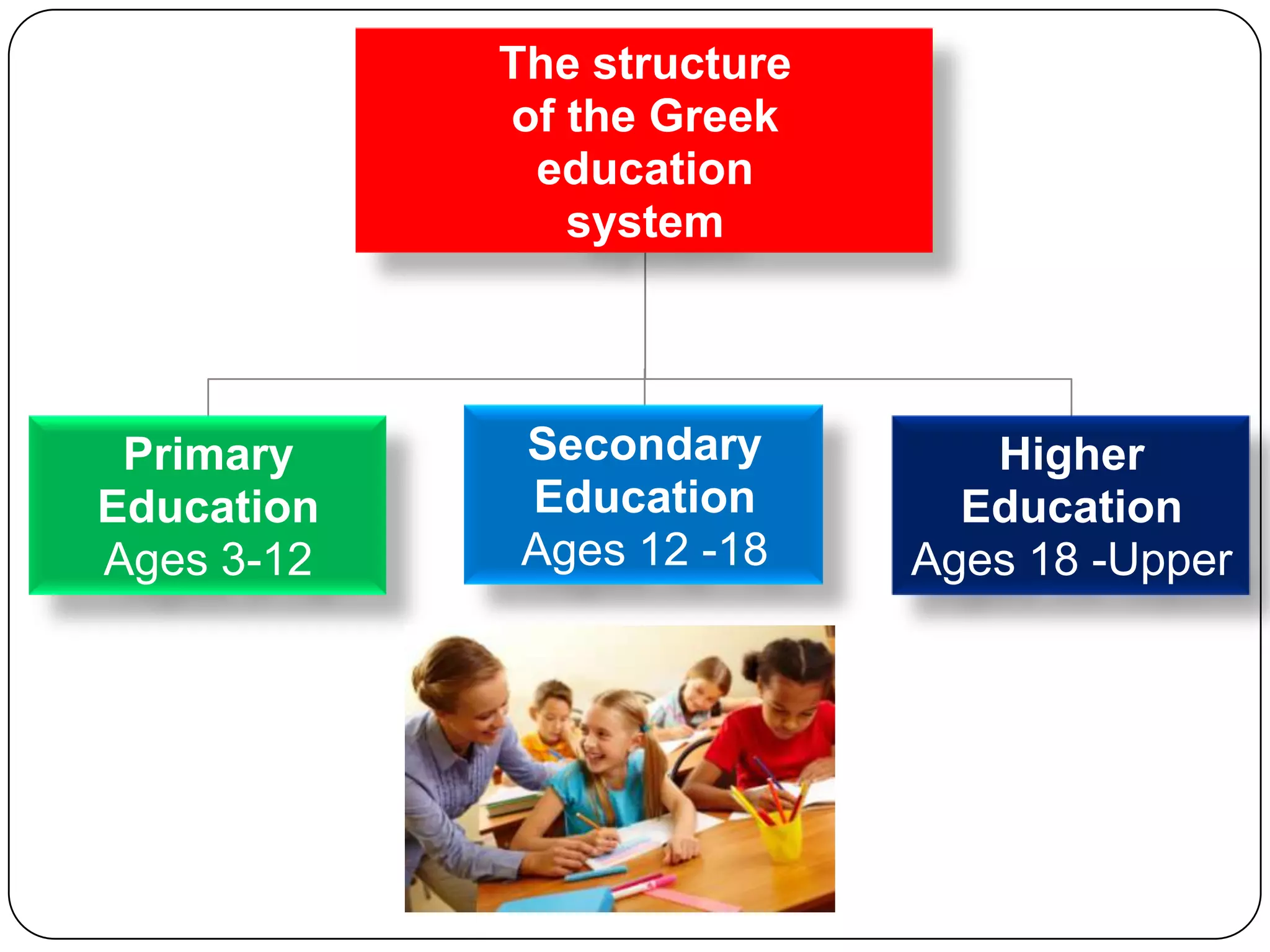 The structure of the Greek education system

Primary Education
Ages 3-12

Secondary Education
Ages 12 -18

Higher Education
Ages 18 -Upper